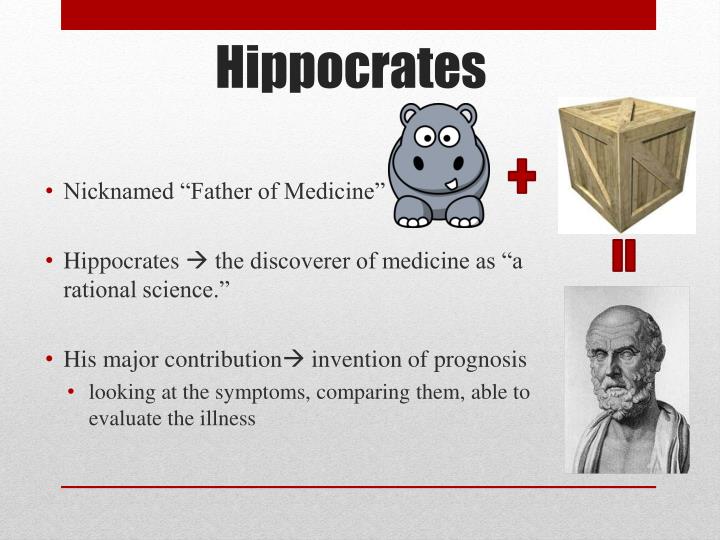 Hippocrates

• Nicknamed “Father of Medicine”

• Hippocrates → the discoverer of medicine as “a rational science.”

• His major contribution→ invention of prognosis
  • looking at the symptoms, comparing them, able to evaluate the illness